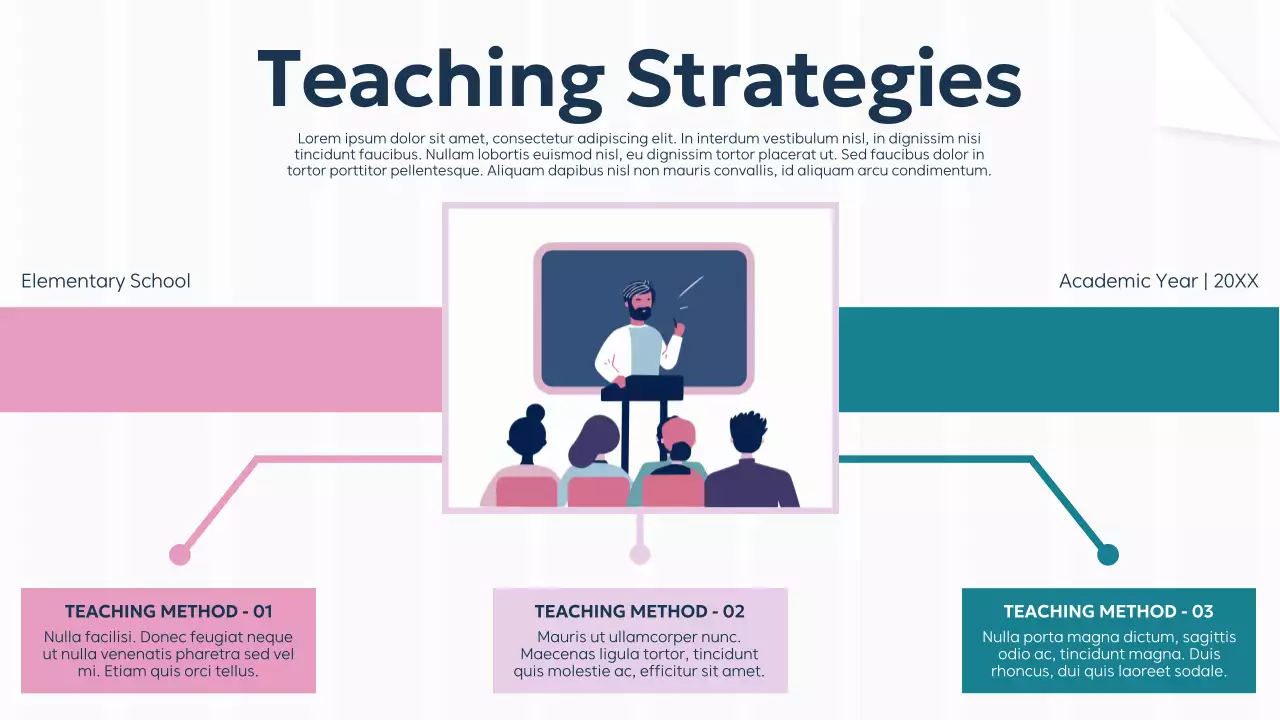 Teaching Strategies

Lorem ipsum dolor sit amet, consectetur adipiscing elit. In interdum vestibulum nisl, in dignissim nisi tincidunt faucibus. Nullam lobortis euismod nisl, eu dignissim tortor placerat ut. Sed faucibus dolor in tortor porttitor pellentesque. Aliquam dapibus nisl non mauris convallis, id aliquam arcu condimentum.

Elementary School

Academic Year | 20XX

TEACHING METHOD - 01
Nulla facilisi. Donec feugiat neque ut nulla venenatis pharetra sed vel mi. Etiam quis orci tellus.

TEACHING METHOD - 02
Mauris ut ullamcorper nunc. Maecenas ligula tortor, tincidunt quis molestie ac, efficitur sit amet.

TEACHING METHOD - 03
Nulla porta magna dictum, sagittis odio ac, tincidunt magna. Duis rhoncus, dui quis laoreet sodale.